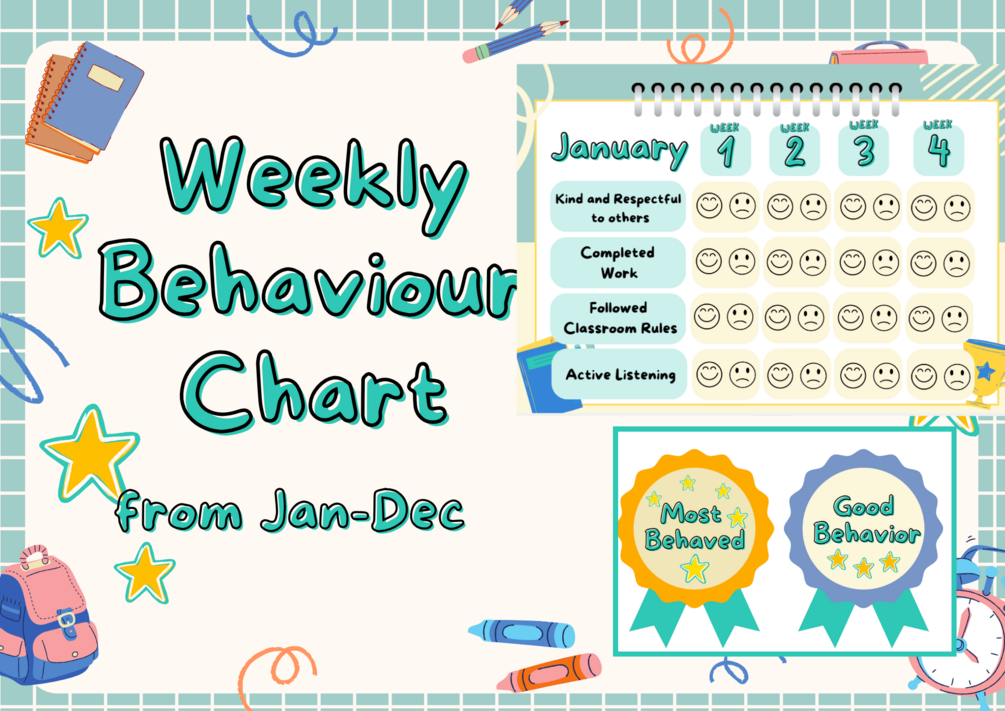 Weekly Behaviour Chart

from Jan-Dec

| January | WEEK 1 | WEEK 2 | WEEK 3 | WEEK 4 |
|---|---|---|---|---|
| Kind and Respectful to others | | | | |
| Completed Work | | | | |
| Followed Classroom Rules | | | | |
| Active Listening | | | | |

Most Behaved

Good Behavior